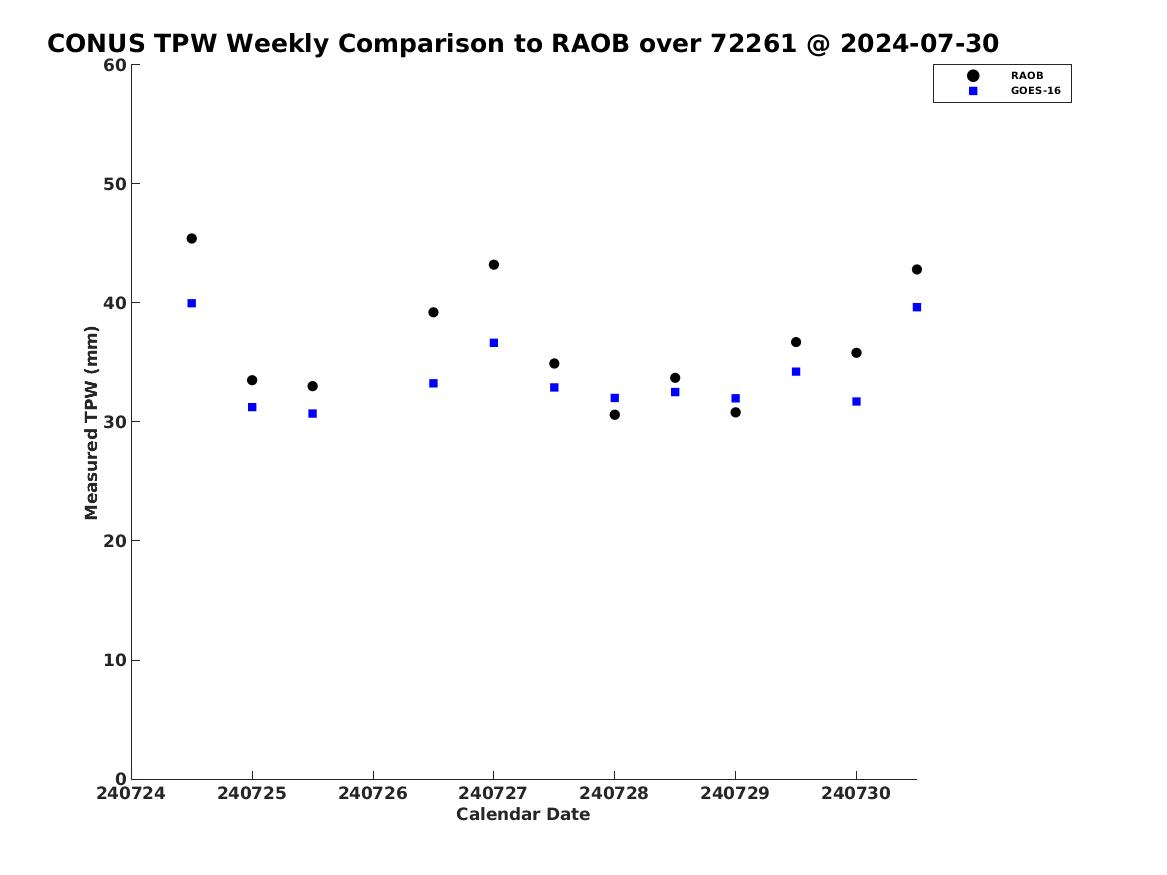 CONUS TPW Weekly Comparison to RAOB over 72261 @ 2024-07-30

RAOB
GOES-16

Measured TPW (mm)

60
50
40
30
20
10
0

240724
240725
240726
240727
240728
240729
240730

Calendar Date